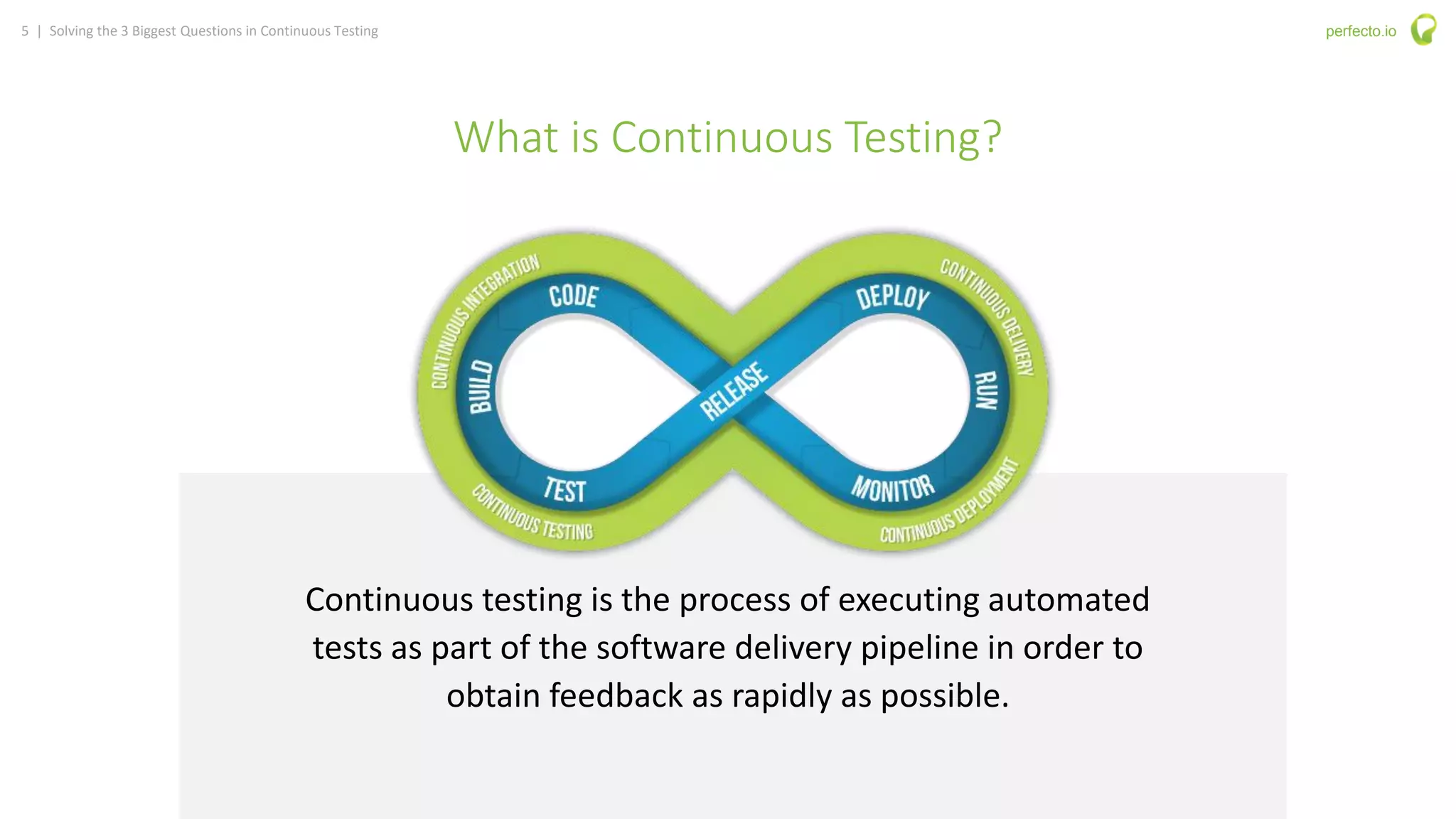 5 | Solving the 3 Biggest Questions in Continuous Testing

perfecto.io

What is Continuous Testing?

CONTINUOUS INTEGRATION
CODE
BUILD
TEST
CONTINUOUS TESTING
RELEASE
DEPLOY
CONTINUOUS DELIVERY
RUN
MONITOR
CONTINUOUS DEPLOYMENT

Continuous testing is the process of executing automated tests as part of the software delivery pipeline in order to obtain feedback as rapidly as possible.